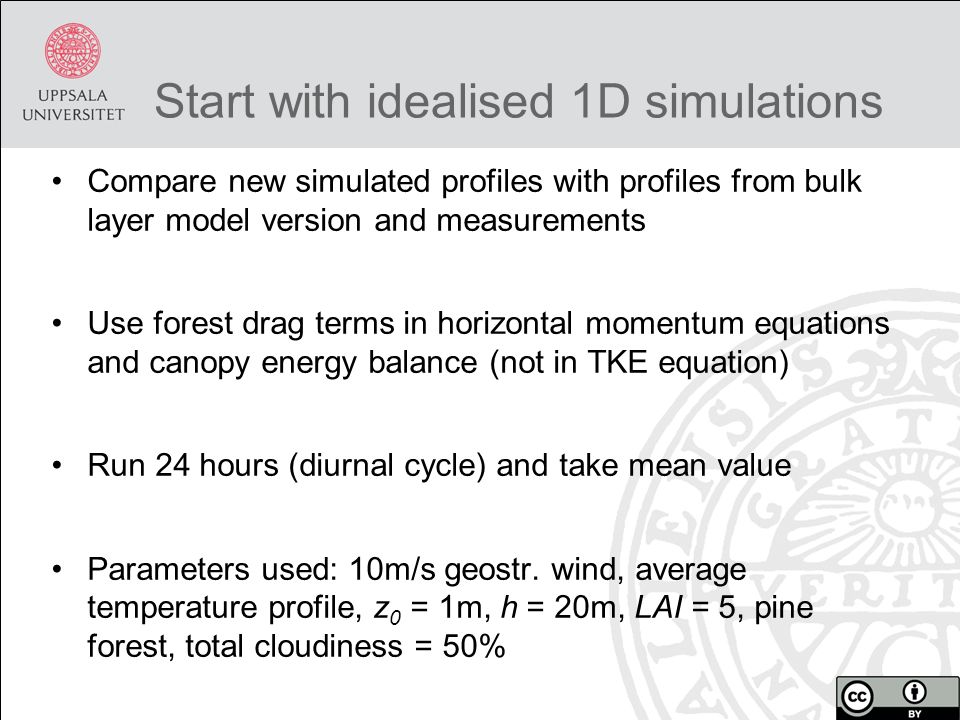 UPPSALA UNIVERSITET

Start with idealised 1D simulations

• Compare new simulated profiles with profiles from bulk layer model version and measurements

• Use forest drag terms in horizontal momentum equations and canopy energy balance (not in TKE equation)

• Run 24 hours (diurnal cycle) and take mean value

• Parameters used: 10m/s geostr. wind, average temperature profile, $z_0$ = 1m, $h$ = 20m, $LAI$ = 5, pine forest, total cloudiness = 50%

cc BY